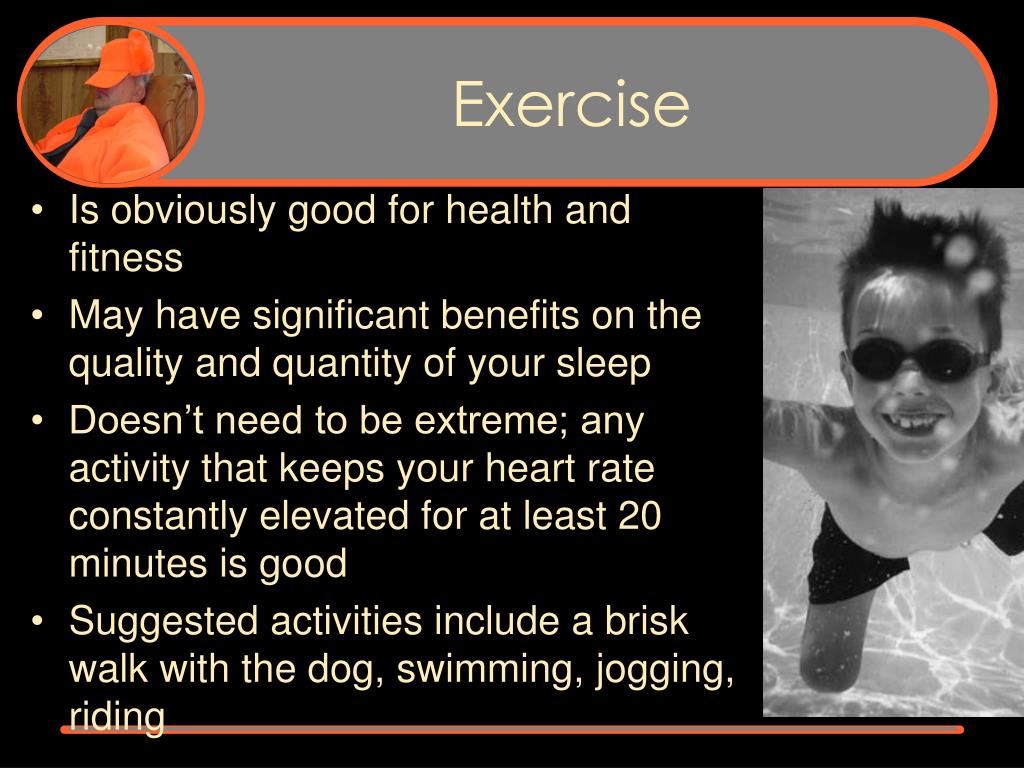 Exercise

• Is obviously good for health and fitness
• May have significant benefits on the quality and quantity of your sleep
• Doesn’t need to be extreme; any activity that keeps your heart rate constantly elevated for at least 20 minutes is good
• Suggested activities include a brisk walk with the dog, swimming, jogging, riding